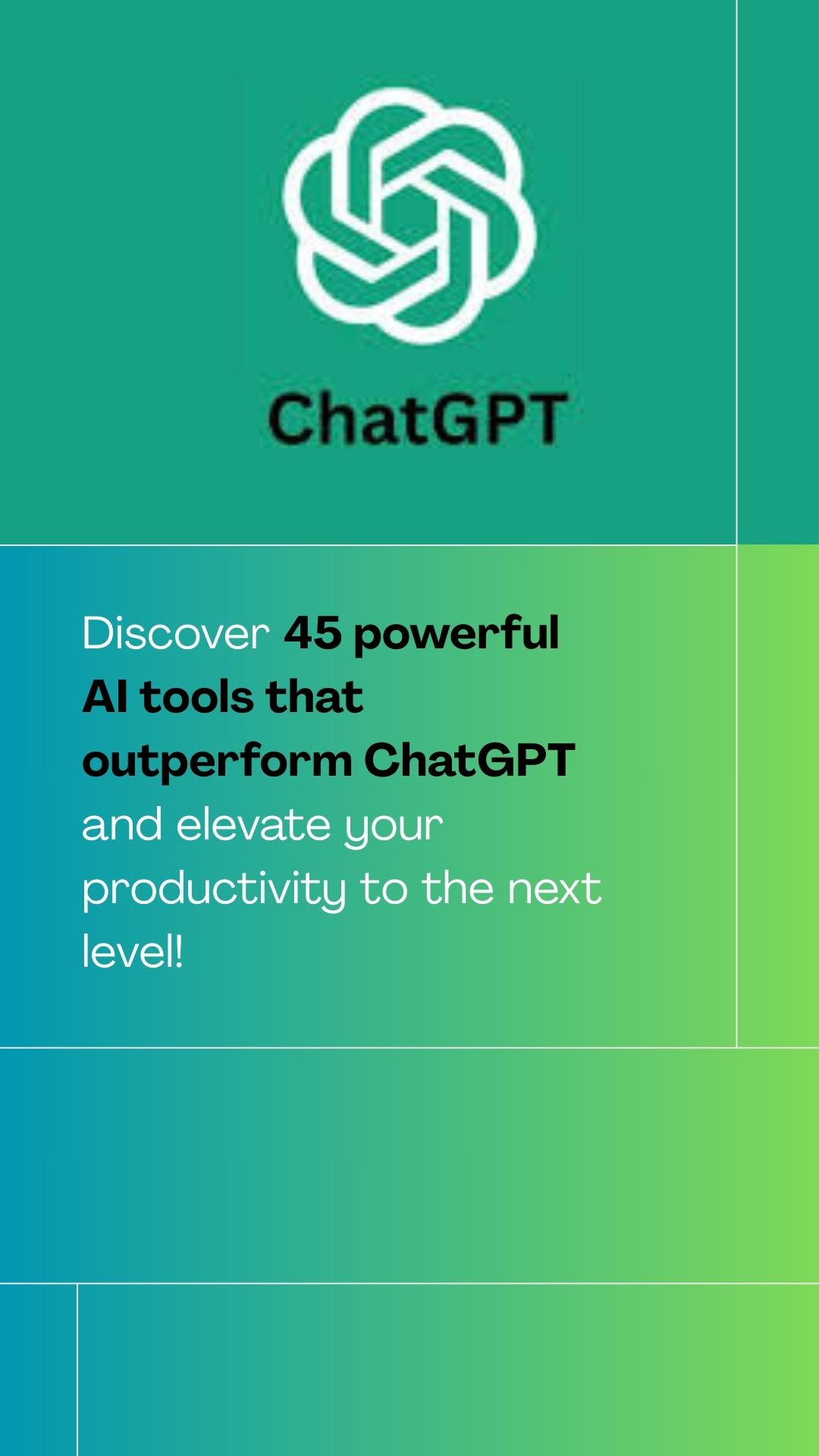 ChatGPT

Discover 45 powerful AI tools that outperform ChatGPT and elevate your productivity to the next level!